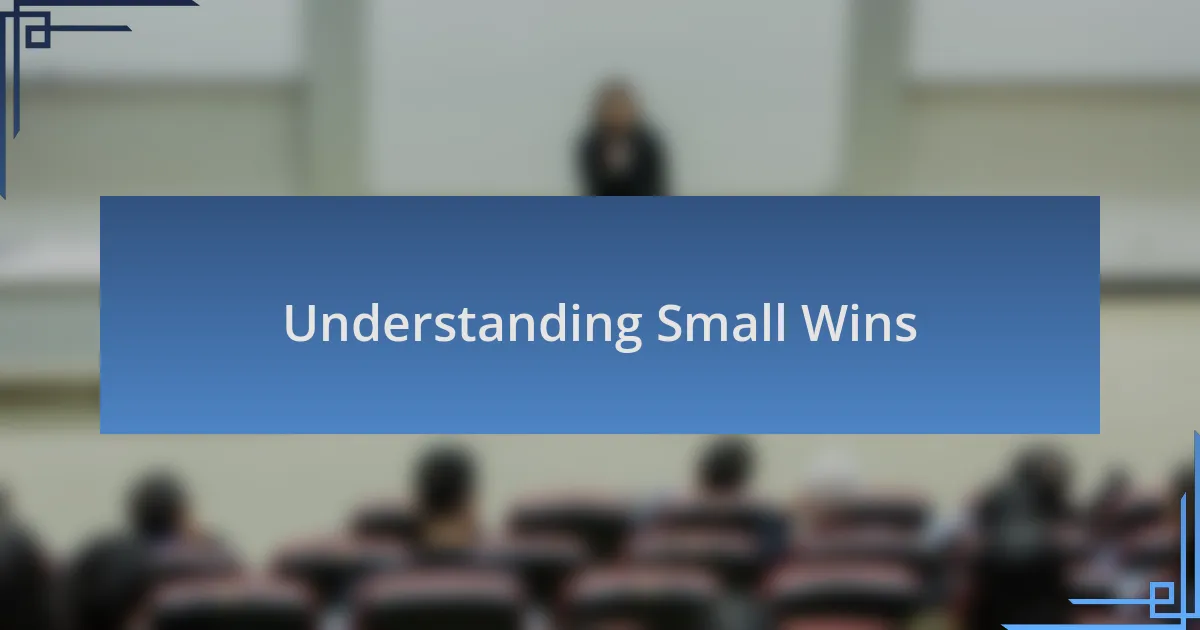 Understanding Small Wins